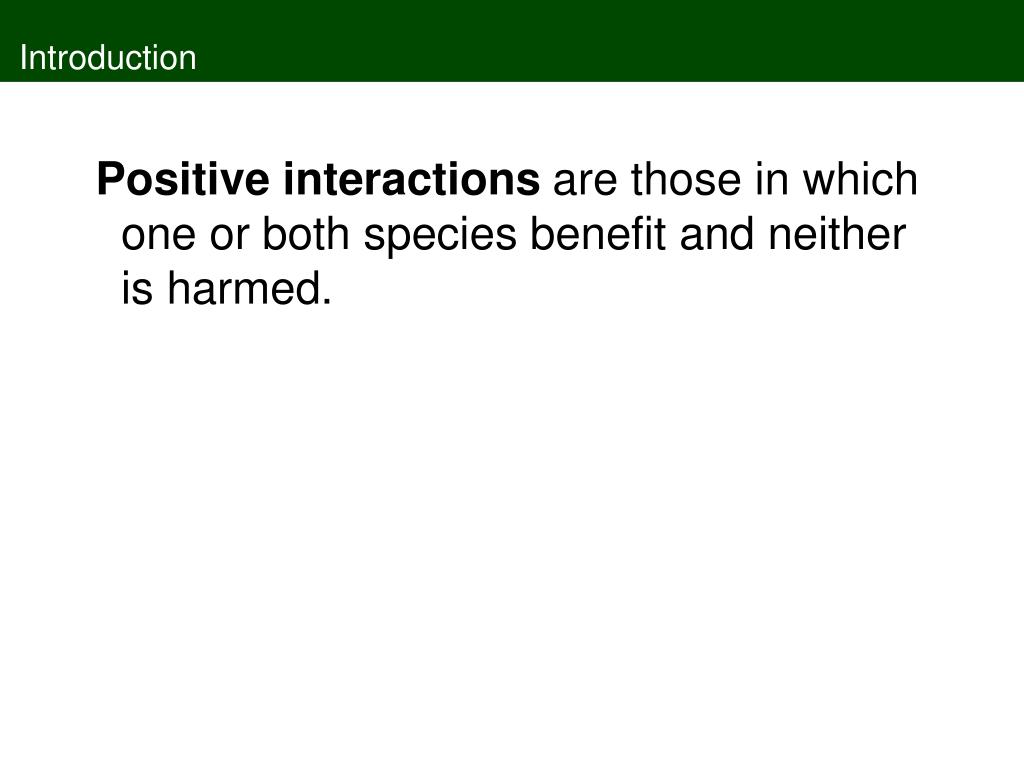 Introduction

Positive interactions are those in which one or both species benefit and neither is harmed.